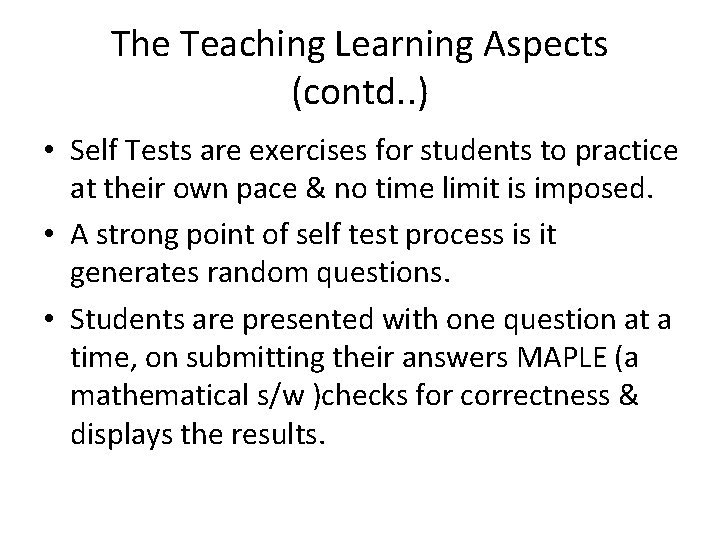 The Teaching Learning Aspects (contd..)

• Self Tests are exercises for students to practice at their own pace & no time limit is imposed.

• A strong point of self test process is it generates random questions.

• Students are presented with one question at a time, on submitting their answers MAPLE (a mathematical s/w )checks for correctness & displays the results.